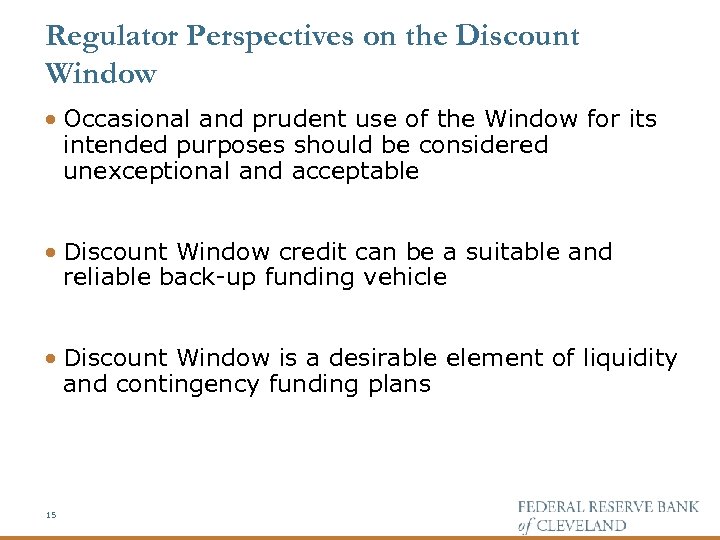 Regulator Perspectives on the Discount Window

• Occasional and prudent use of the Window for its intended purposes should be considered unexceptional and acceptable

• Discount Window credit can be a suitable and reliable back-up funding vehicle

• Discount Window is a desirable element of liquidity and contingency funding plans

15

FEDERAL RESERVE BANK of CLEVELAND